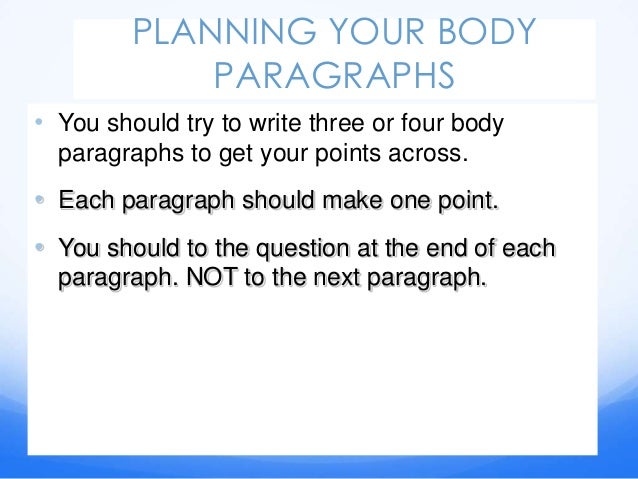 PLANNING YOUR BODY PARAGRAPHS

• You should try to write three or four body paragraphs to get your points across.

• Each paragraph should make one point.

• You should to the question at the end of each paragraph. NOT to the next paragraph.